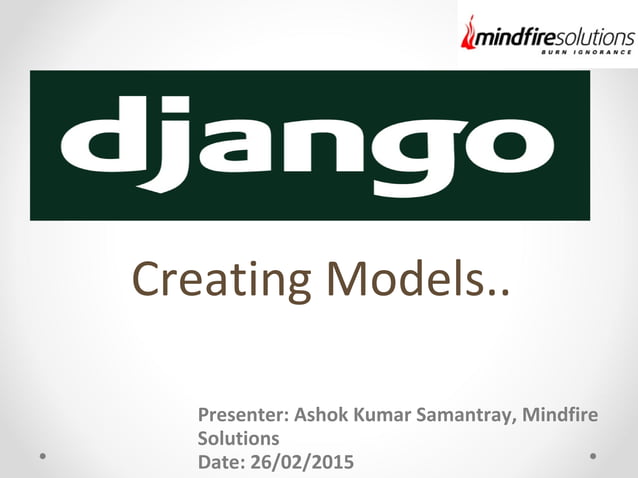 mindfiresolutions
BURN IGNORANCE

django

Creating Models..

Presenter: Ashok Kumar Samantray, Mindfire Solutions
Date: 26/02/2015